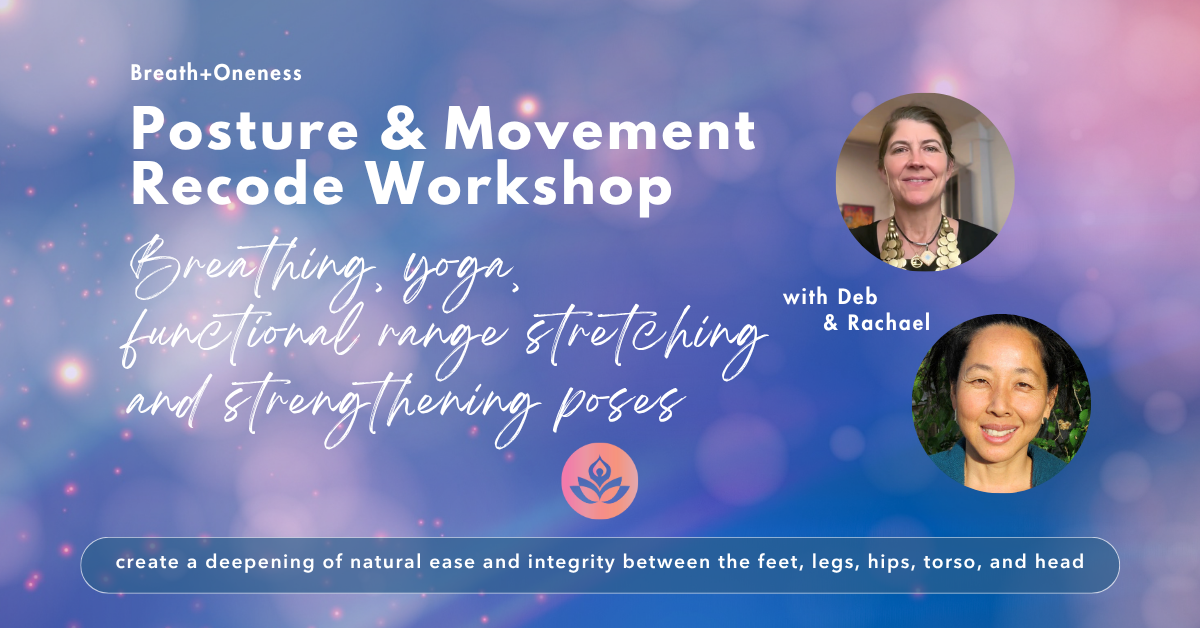 Breath+Oneness

Posture & Movement Recode Workshop

Breathing, yoga, functional range stretching and strengthening poses

with Deb & Rachael

create a deepening of natural ease and integrity between the feet, legs, hips, torso, and head